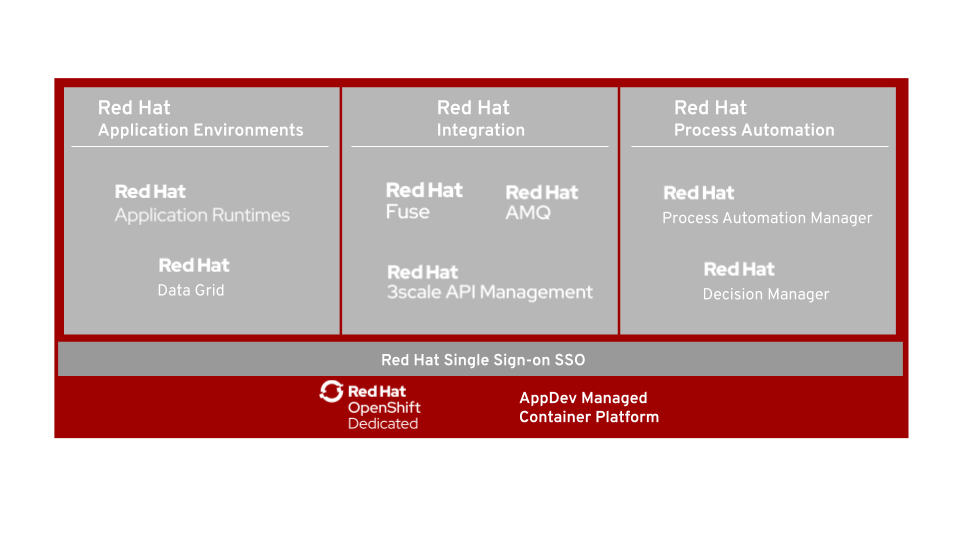 Red Hat
Application Environments

Red Hat
Application Runtimes

Red Hat
Data Grid

Red Hat
Integration

Red Hat
Fuse

Red Hat
AMQ

Red Hat
3scale API Management

Red Hat
Process Automation

Red Hat
Process Automation Manager

Red Hat
Decision Manager

Red Hat Single Sign-on SSO

Red Hat
OpenShift
Dedicated

AppDev Managed
Container Platform